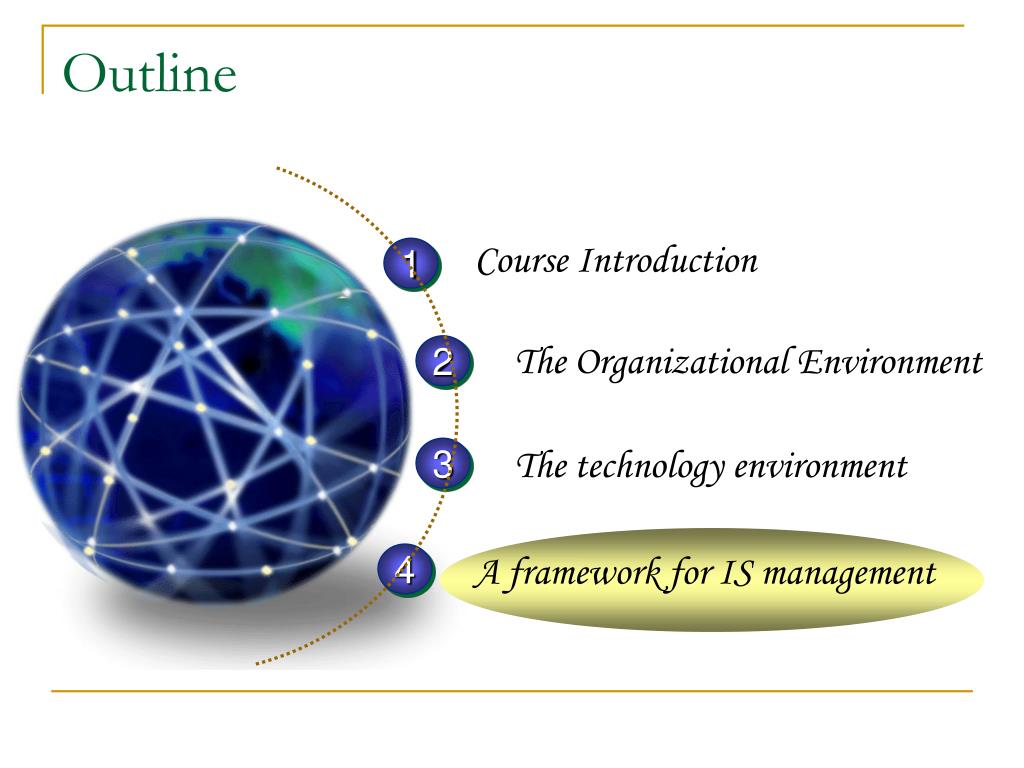 Outline

1 Course Introduction

2 The Organizational Environment

3 The technology environment

4 A framework for IS management